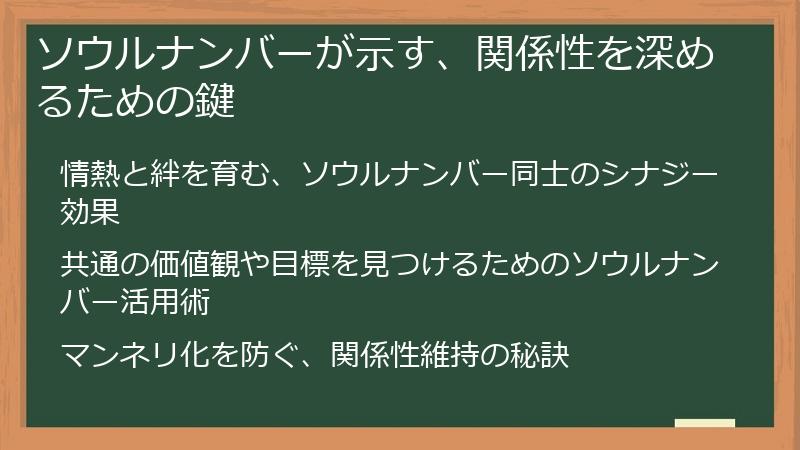 ソウルナンバーが示す、関係性を深めるための鍵

情熱と絆を育む、ソウルナンバー同士のシナジー効果

共通の価値観や目標を見つけるためのソウルナンバー活用術

マンネリ化を防ぐ、関係性維持の秘訣